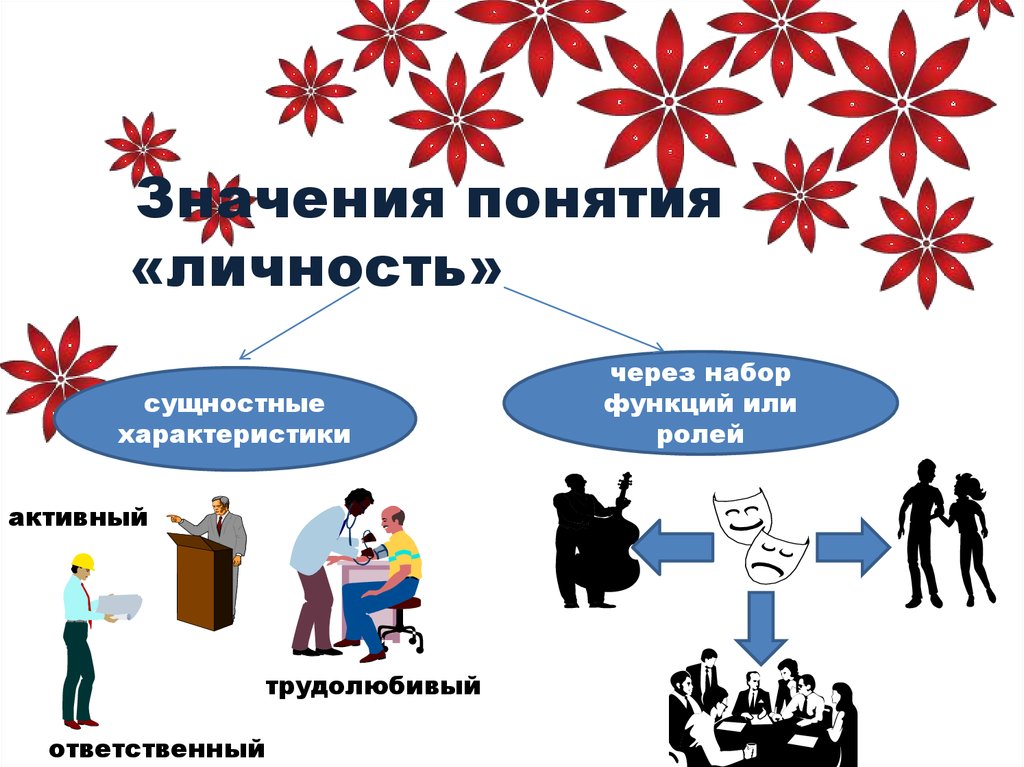 Значения понятия «личность»

сущностные характеристики

через набор функций или ролей

активный

трудолюбивый

ответственный